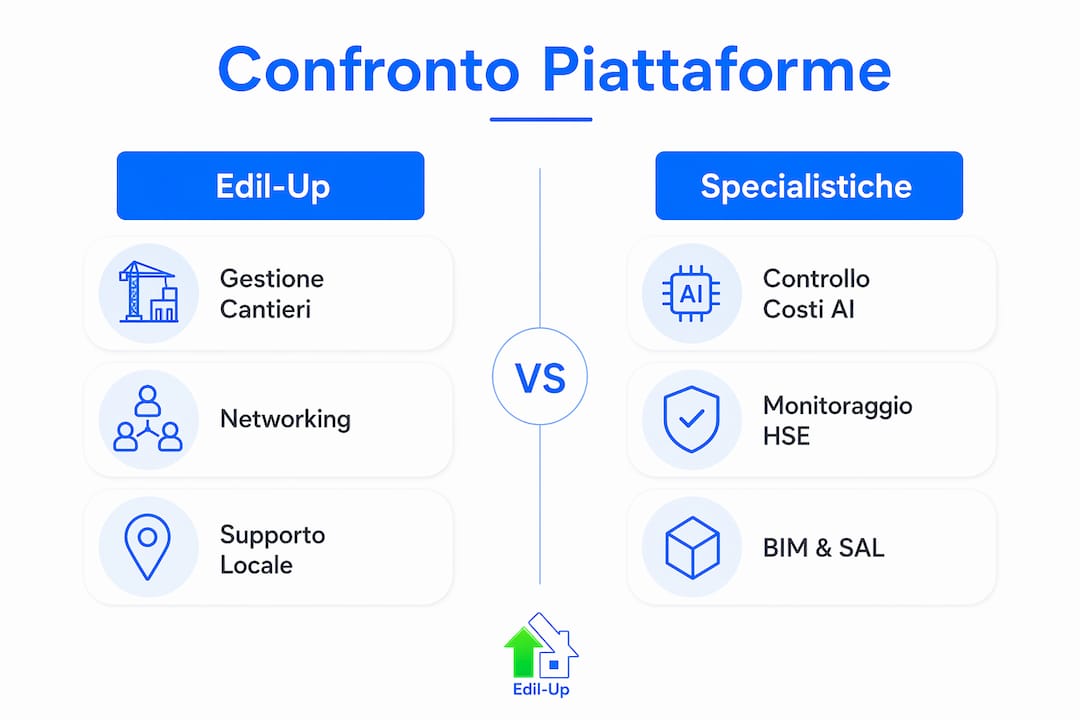 Confronto Piattaforme

Edil-Up

Gestione Cantieri

Networking

Supporto Locale

VS

Specialistiche

AI

Controllo Costi AI

Monitoraggio HSE

BIM & SAL

Edil-Up